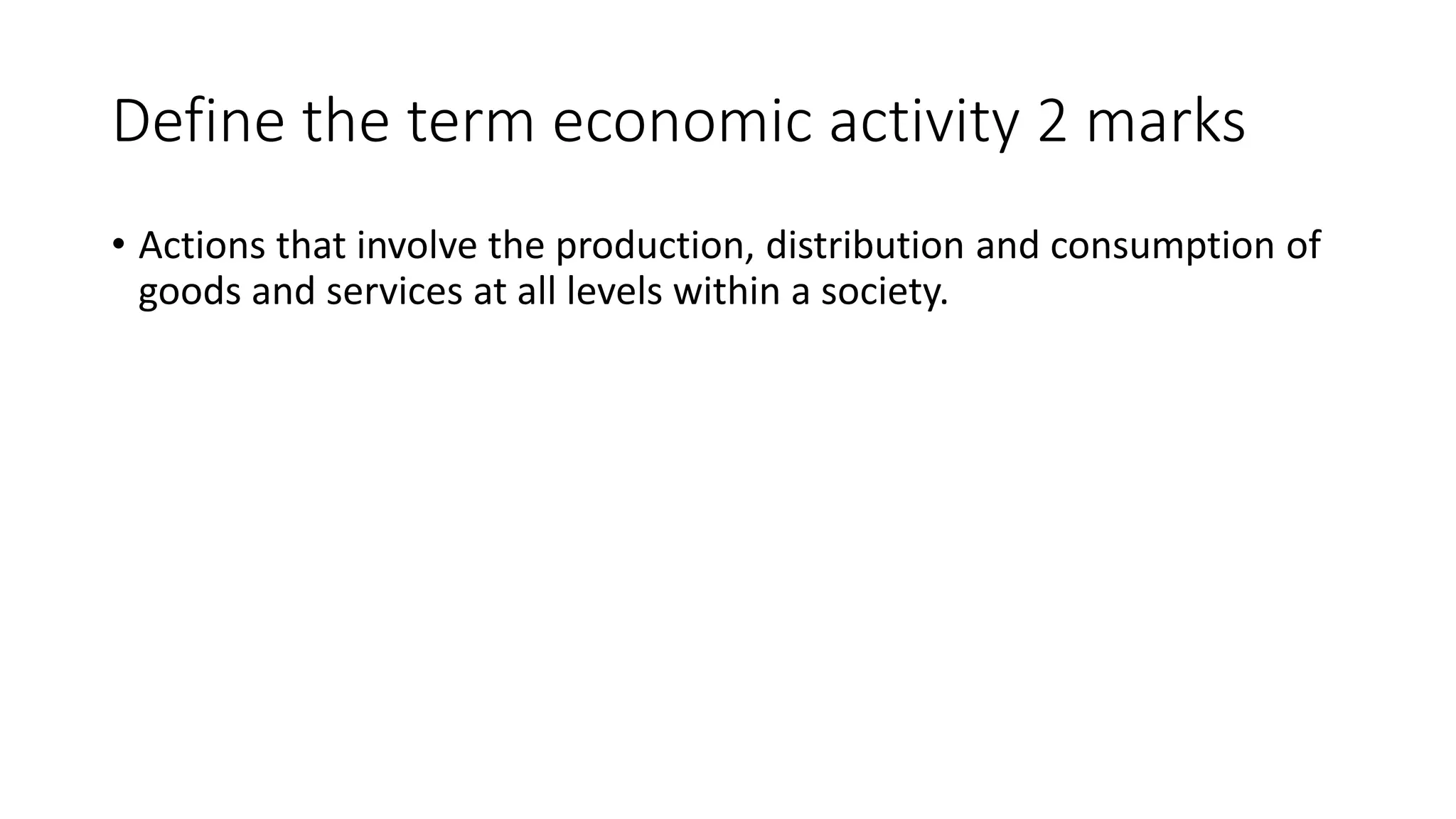 Define the term economic activity 2 marks

• Actions that involve the production, distribution and consumption of goods and services at all levels within a society.